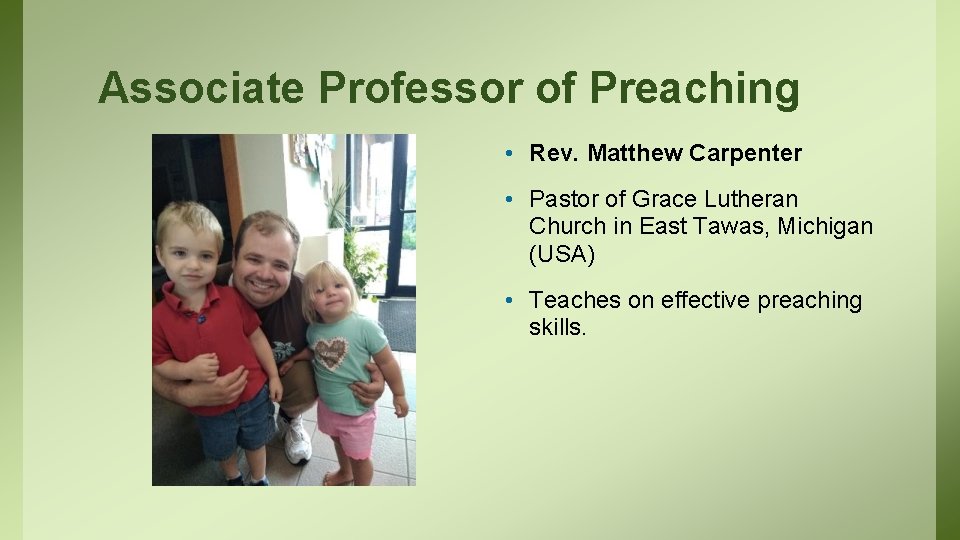 Associate Professor of Preaching

• Rev. Matthew Carpenter

• Pastor of Grace Lutheran Church in East Tawas, Michigan (USA)

• Teaches on effective preaching skills.